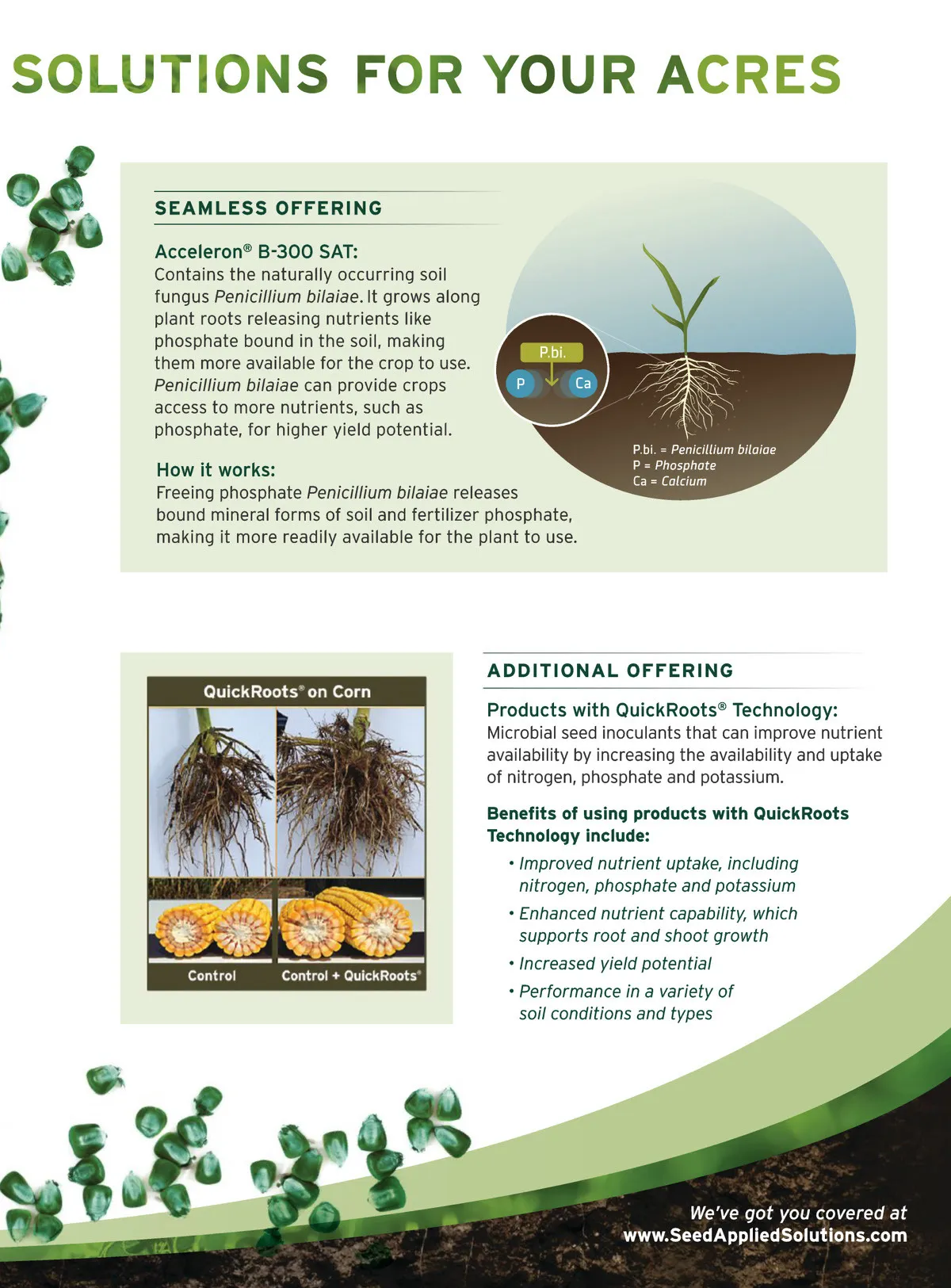 SOLUTIONS FOR YOUR ACRES

SEAMLESS OFFERING

Acceleron® B-300 SAT:
Contains the naturally occurring soil fungus Penicillium bilaiae. It grows along plant roots releasing nutrients like phosphate bound in the soil, making them more available for the crop to use. Penicillium bilaiae can provide crops access to more nutrients, such as phosphate, for higher yield potential.

How it works:
Freeing phosphate Penicillium bilaiae releases bound mineral forms of soil and fertilizer phosphate, making it more readily available for the plant to use.

P.bi.
P
Ca

P.bi. = Penicillium bilaiae
P = Phosphate
Ca = Calcium

QuickRoots® on Corn

Control
Control + QuickRoots®

ADDITIONAL OFFERING

Products with QuickRoots® Technology:
Microbial seed inoculants that can improve nutrient availability by increasing the availability and uptake of nitrogen, phosphate and potassium.

Benefits of using products with QuickRoots Technology include:

• Improved nutrient uptake, including nitrogen, phosphate and potassium
• Enhanced nutrient capability, which supports root and shoot growth
• Increased yield potential
• Performance in a variety of soil conditions and types

We've got you covered at
www.SeedAppliedSolutions.com